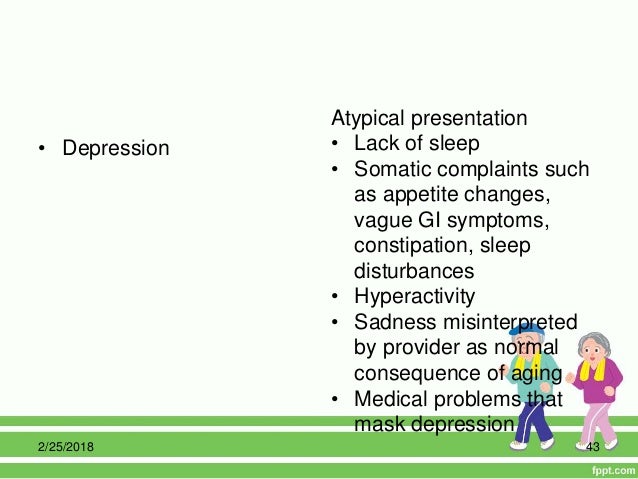 • Depression

Atypical presentation
• Lack of sleep
• Somatic complaints such as appetite changes, vague GI symptoms, constipation, sleep disturbances
• Hyperactivity
• Sadness misinterpreted by provider as normal consequence of aging
• Medical problems that mask depression

2/25/2018

43

fppt.com